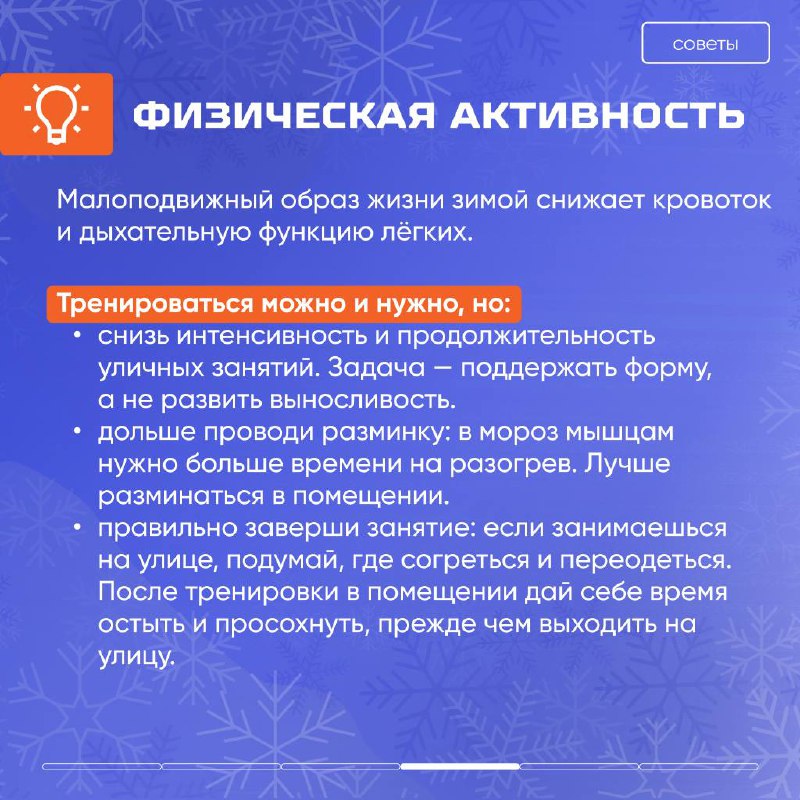 советы

ФИЗИЧЕСКАЯ АКТИВНОСТЬ

Малоподвижный образ жизни зимой снижает кровоток и дыхательную функцию лёгких.

Тренироваться можно и нужно, но:
• снизь интенсивность и продолжительность уличных занятий. Задача — поддержать форму, а не развить выносливость.
• дольше проводи разминку: в мороз мышцам нужно больше времени на разогрев. Лучше разминаться в помещении.
• правильно заверши занятие: если занимаешься на улице, подумай, где согреться и переодеться. После тренировки в помещении дай себе время остыть и просохнуть, прежде чем выходить на улицу.